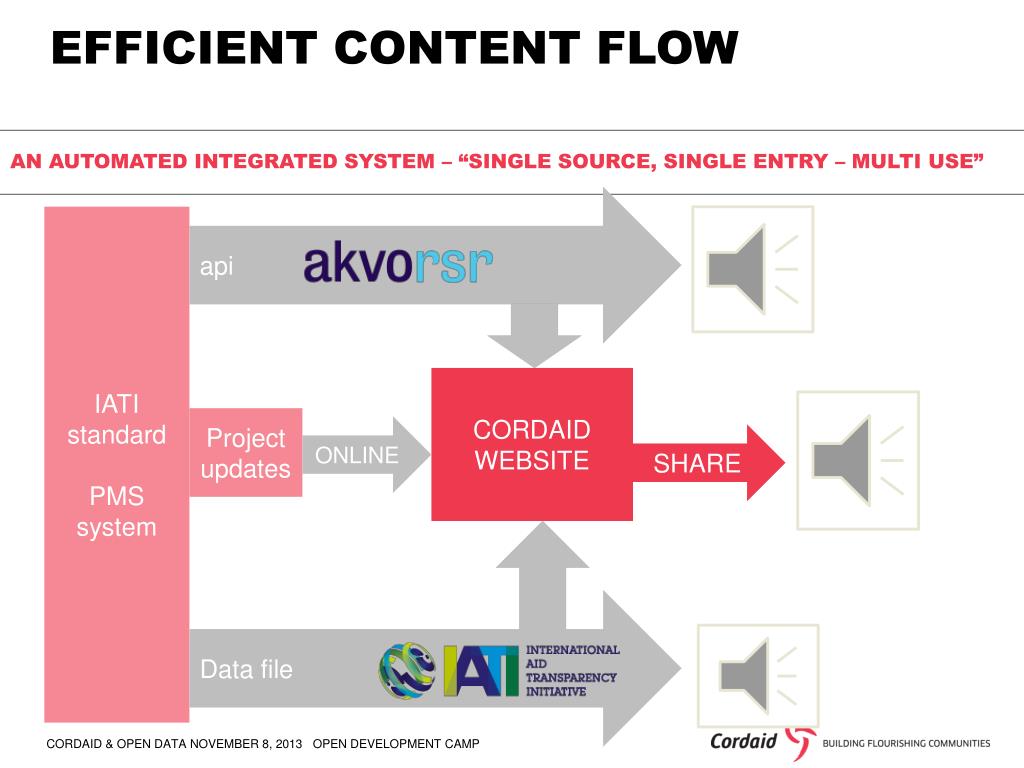 EFFICIENT CONTENT FLOW

AN AUTOMATED INTEGRATED SYSTEM – “SINGLE SOURCE, SINGLE ENTRY – MULTI USE”

IATI standard

PMS system

api

akvorsr

Project updates

ONLINE

CORDAID WEBSITE

SHARE

Data file

IATI INTERNATIONAL AID TRANSPARENCY INITIATIVE

CORDAID & OPEN DATA NOVEMBER 8, 2013 OPEN DEVELOPMENT CAMP

Cordaid BUILDING FLOURISHING COMMUNITIES